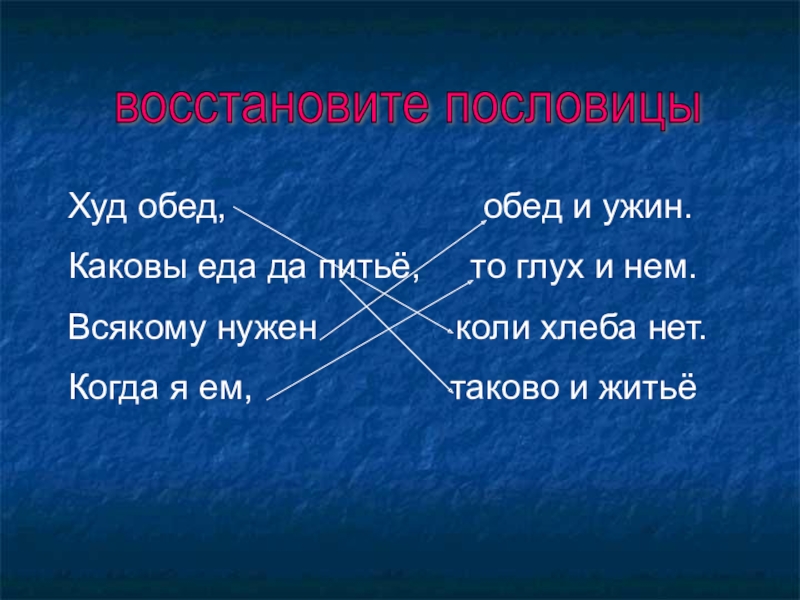 восстановите пословицы

Худ обед,

Каковы еда да питьё,

Всякому нужен

Когда я ем,

обед и ужин.

то глух и нем.

коли хлеба нет.

таково и житьё